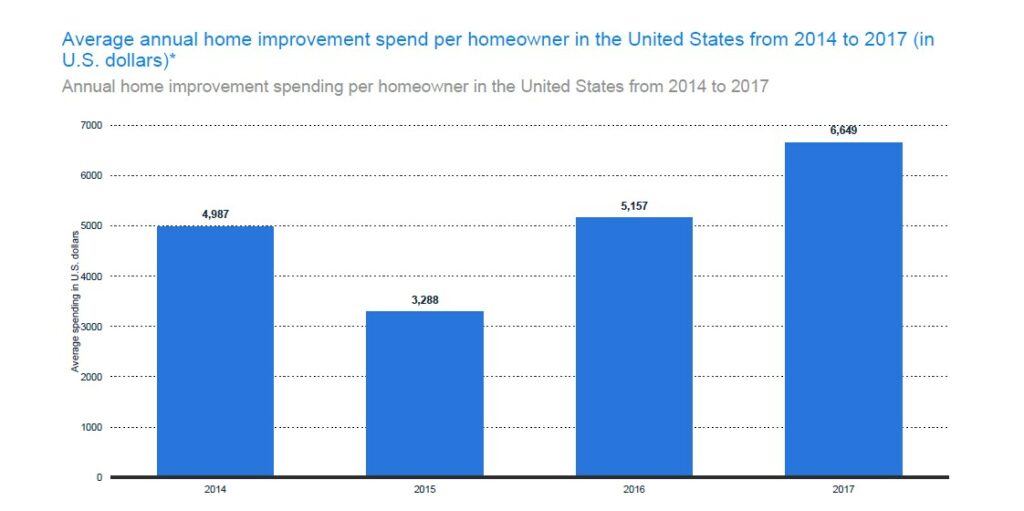 Average annual home improvement spend per homeowner in the United States from 2014 to 2017 (in U.S. dollars)*

Annual home improvement spending per homeowner in the United States from 2014 to 2017

Average spending in U.S. dollars

7000
6000
5000
4000
3000
2000
1000
0

4,987
3,288
5,157
6,649

2014
2015
2016
2017